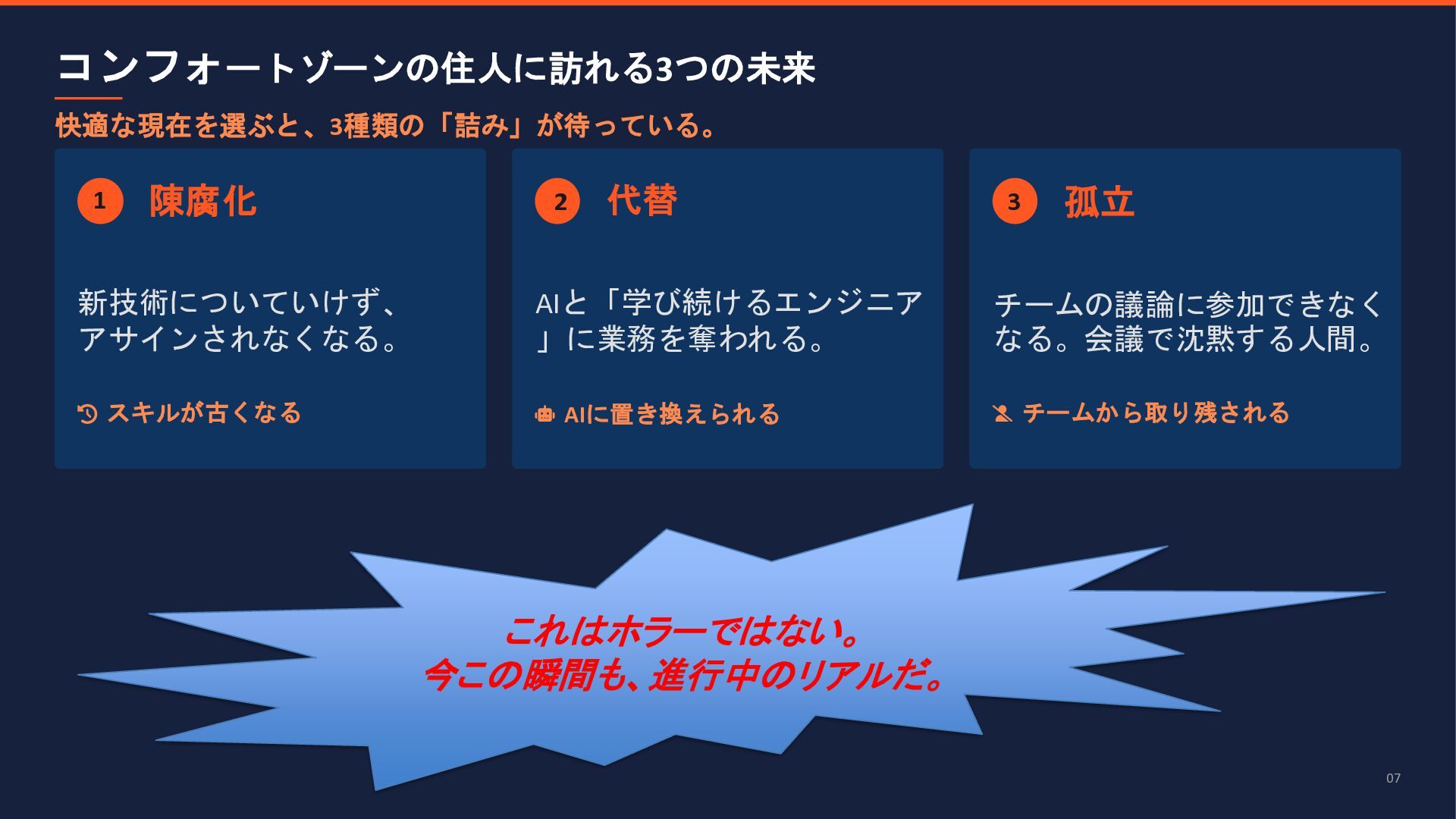 コンフォートゾーンの住人に訪れる3つの未来

快適な現在を選ぶと、3種類の「詰み」が待っている。

1 陳腐化

新技術についていけず、アサインされなくなる。

スキルが古くなる

2 代替

AIと「学び続けるエンジニア」に業務を奪われる。

AIに置き換えられる

3 孤立

チームの議論に参加できなくなる。会議で沈黙する人間。

チームから取り残される

これはホラーではない。
今この瞬間も、進行中のリアルだ。

07